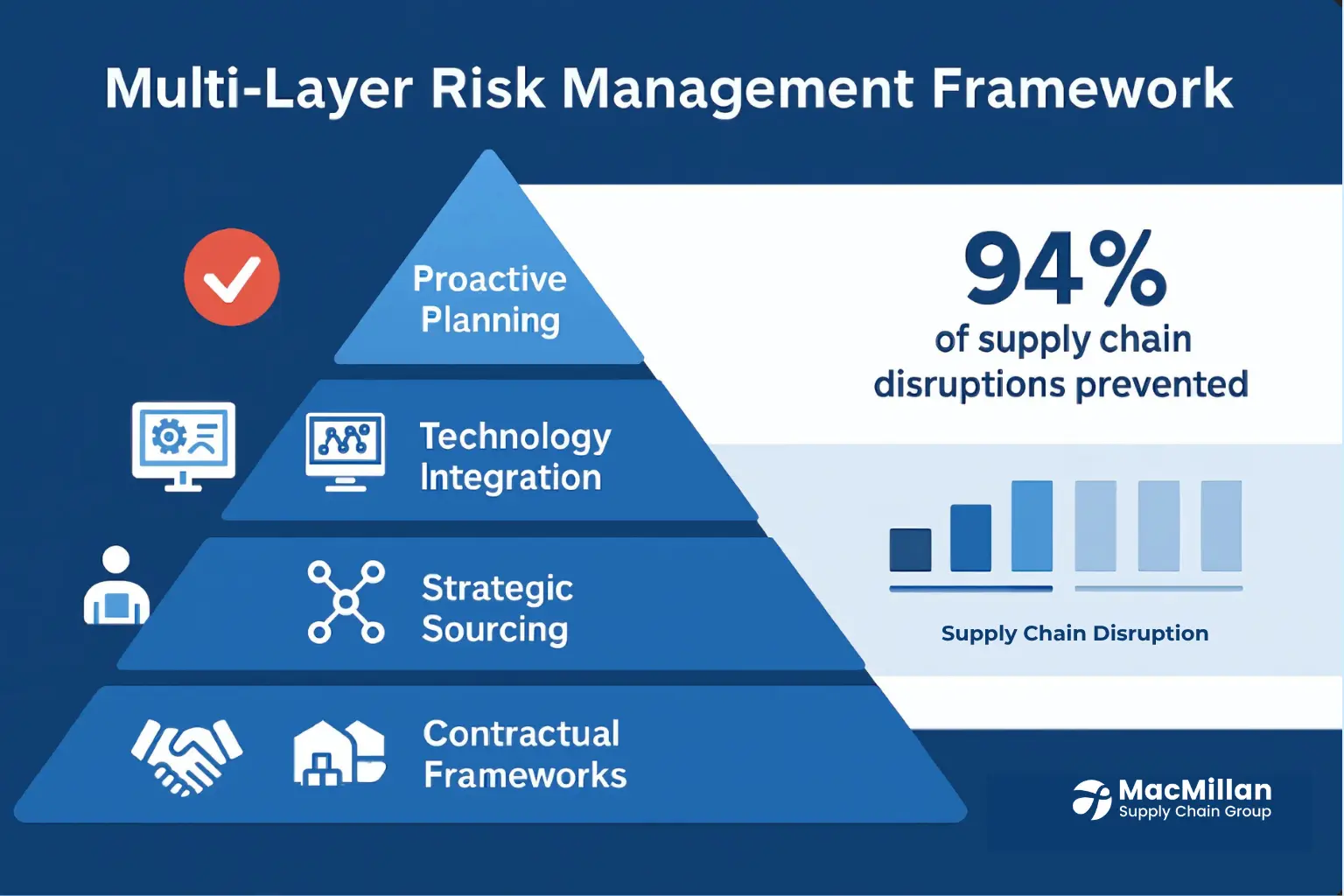 Multi-Layer Risk Management Framework

Proactive Planning

Technology Integration

Strategic Sourcing

Contractual Frameworks

94%
of supply chain disruptions prevented

Supply Chain Disruption

MacMillan
Supply Chain Group